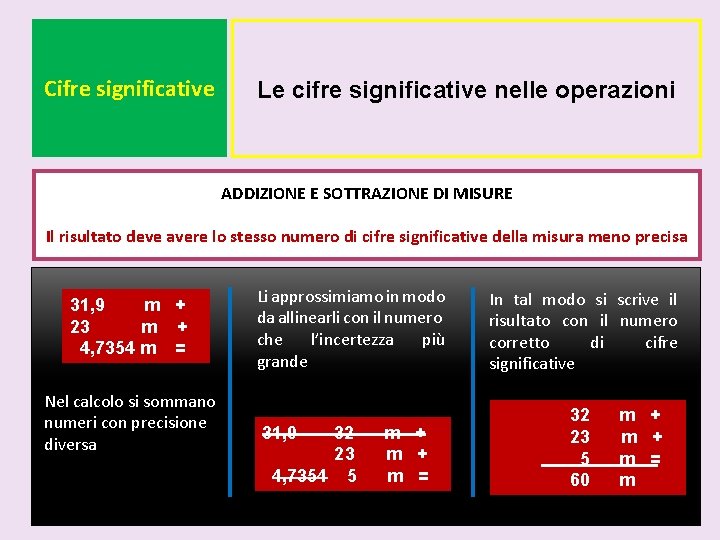 Cifre significative

Le cifre significative nelle operazioni

ADDIZIONE E SOTTRAZIONE DI MISURE

Il risultato deve avere lo stesso numero di cifre significative della misura meno precisa

31,9 m +
23 m +
4,7354 m =

Nel calcolo si sommano numeri con precisione diversa

Li approssimiamo in modo da allinearli con il numero che l'incertezza più grande

31,9 32 m +
23 m +
4,7354 5 m =

In tal modo si scrive il risultato con il numero corretto di cifre significative

32 m +
23 m +
5 m =
60 m